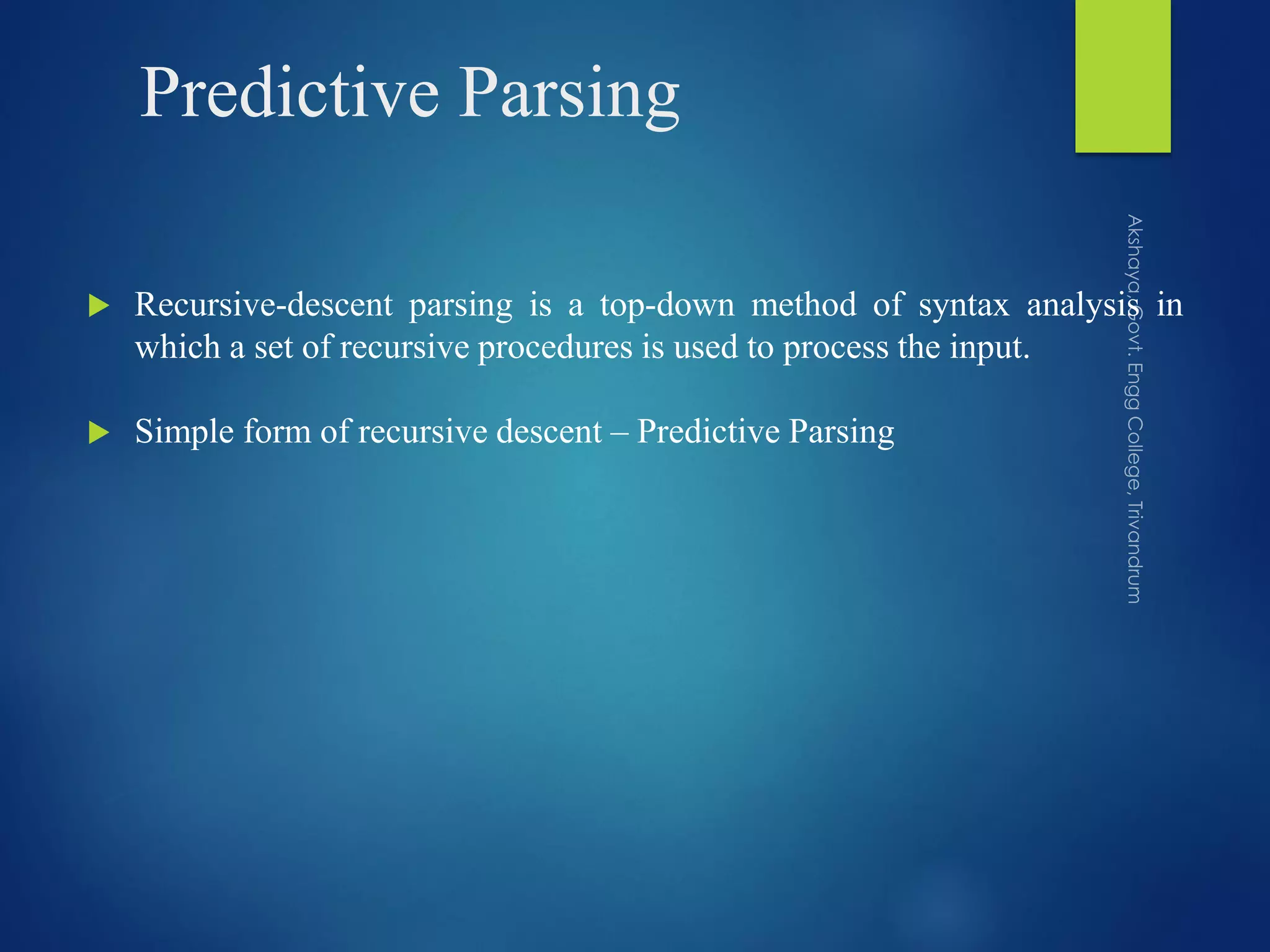 Predictive Parsing

Recursive-descent parsing is a top-down method of syntax analysis in which a set of recursive procedures is used to process the input.

Simple form of recursive descent – Predictive Parsing

Akshaya, Govt. Engg College, Trivandrum